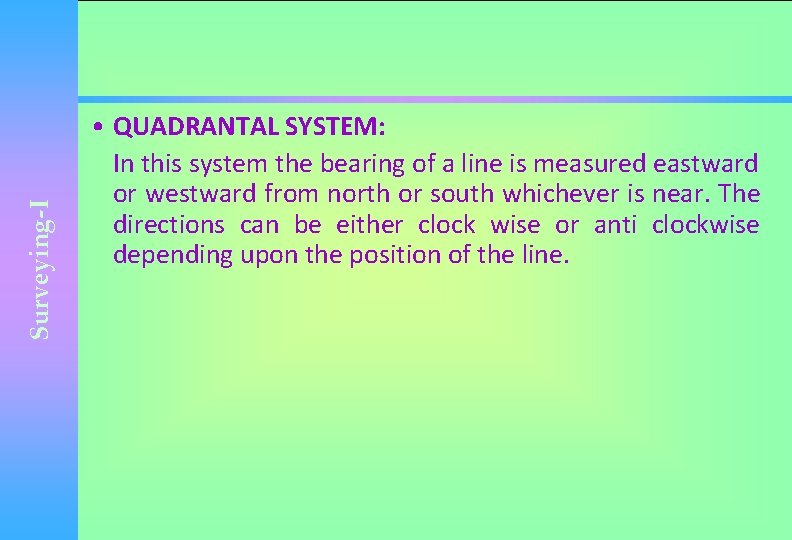 Surveying-I

• QUADRANTAL SYSTEM:

In this system the bearing of a line is measured eastward or westward from north or south whichever is near. The directions can be either clock wise or anti clockwise depending upon the position of the line.